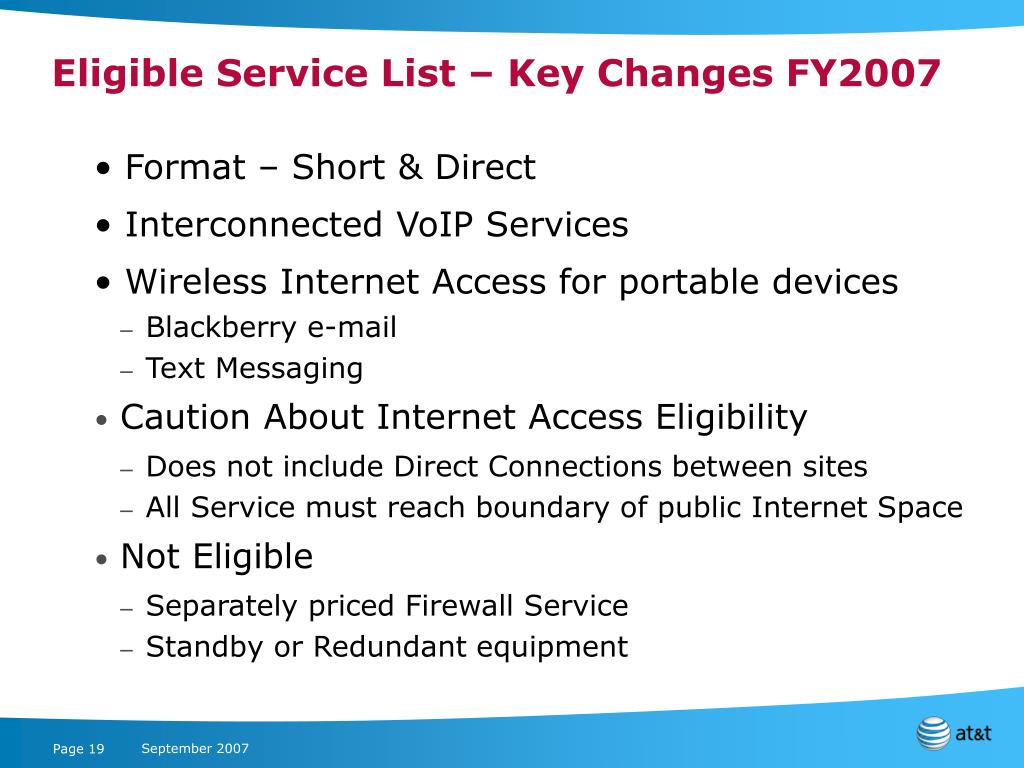 Eligible Service List – Key Changes FY2007

• Format – Short & Direct
• Interconnected VoIP Services
• Wireless Internet Access for portable devices
– Blackberry e-mail
– Text Messaging
• Caution About Internet Access Eligibility
– Does not include Direct Connections between sites
– All Service must reach boundary of public Internet Space
• Not Eligible
– Separately priced Firewall Service
– Standby or Redundant equipment

Page 19 September 2007

at&t